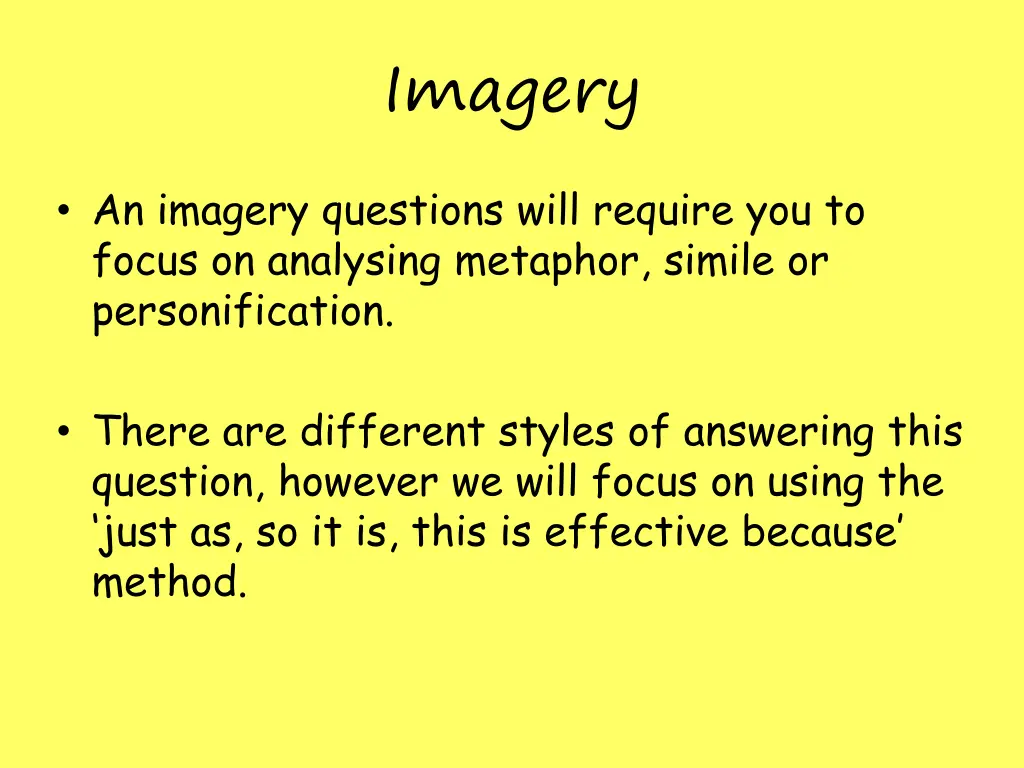 Imagery

• An imagery questions will require you to focus on analysing metaphor, simile or personification.

• There are different styles of answering this question, however we will focus on using the ‘just as, so it is, this is effective because’ method.